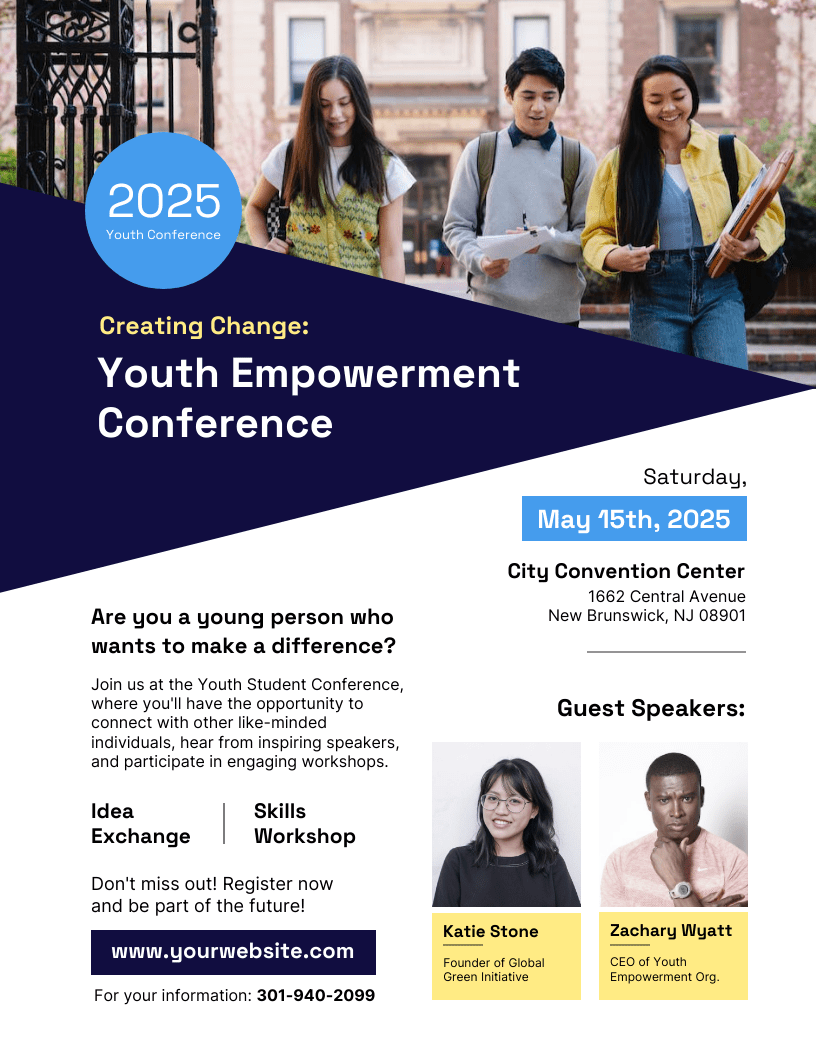 2025
Youth Conference

Creating Change:
Youth Empowerment Conference

Saturday,
May 15th, 2025

City Convention Center
1662 Central Avenue
New Brunswick, NJ 08901

Are you a young person who wants to make a difference?

Join us at the Youth Student Conference, where you'll have the opportunity to connect with other like-minded individuals, hear from inspiring speakers, and participate in engaging workshops.

Idea Exchange

Skills Workshop

Don't miss out! Register now and be part of the future!

www.yourwebsite.com

For your information: 301-940-2099

Guest Speakers:

Katie Stone
Founder of Global Green Initiative

Zachary Wyatt
CEO of Youth Empowerment Org.